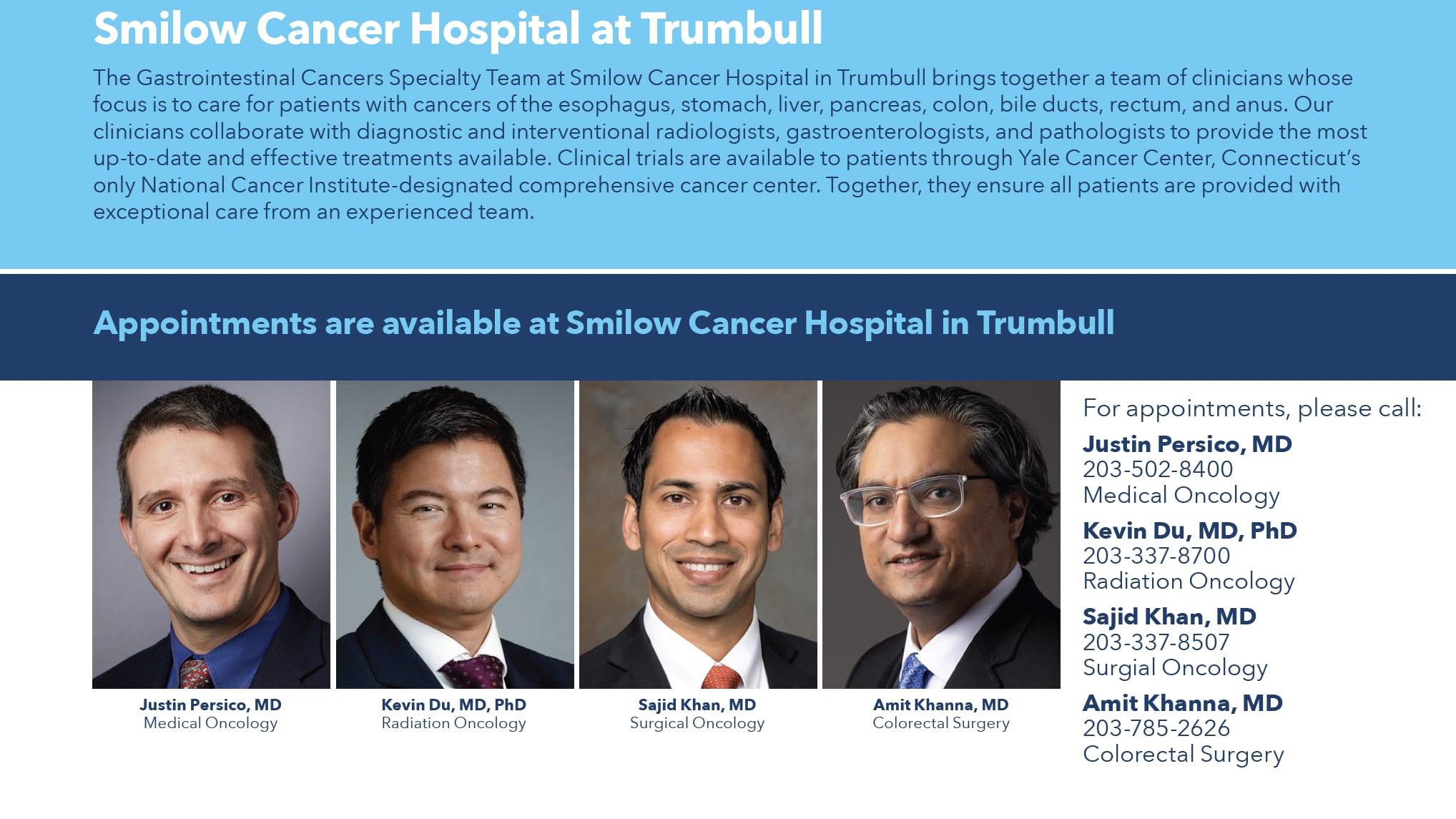 Smilow Cancer Hospital at Trumbull

The Gastrointestinal Cancers Specialty Team at Smilow Cancer Hospital in Trumbull brings together a team of clinicians whose focus is to care for patients with cancers of the esophagus, stomach, liver, pancreas, colon, bile ducts, rectum, and anus. Our clinicians collaborate with diagnostic and interventional radiologists, gastroenterologists, and pathologists to provide the most up-to-date and effective treatments available. Clinical trials are available to patients through Yale Cancer Center, Connecticut's only National Cancer Institute-designated comprehensive cancer center. Together, they ensure all patients are provided with exceptional care from an experienced team.

Appointments are available at Smilow Cancer Hospital in Trumbull

Justin Persico, MD
Medical Oncology

Kevin Du, MD, PhD
Radiation Oncology

Sajid Khan, MD
Surgical Oncology

Amit Khanna, MD
Colorectal Surgery

For appointments, please call:

Justin Persico, MD
203-502-8400
Medical Oncology

Kevin Du, MD, PhD
203-337-8700
Radiation Oncology

Sajid Khan, MD
203-337-8507
Surgial Oncology

Amit Khanna, MD
203-785-2626
Colorectal Surgery